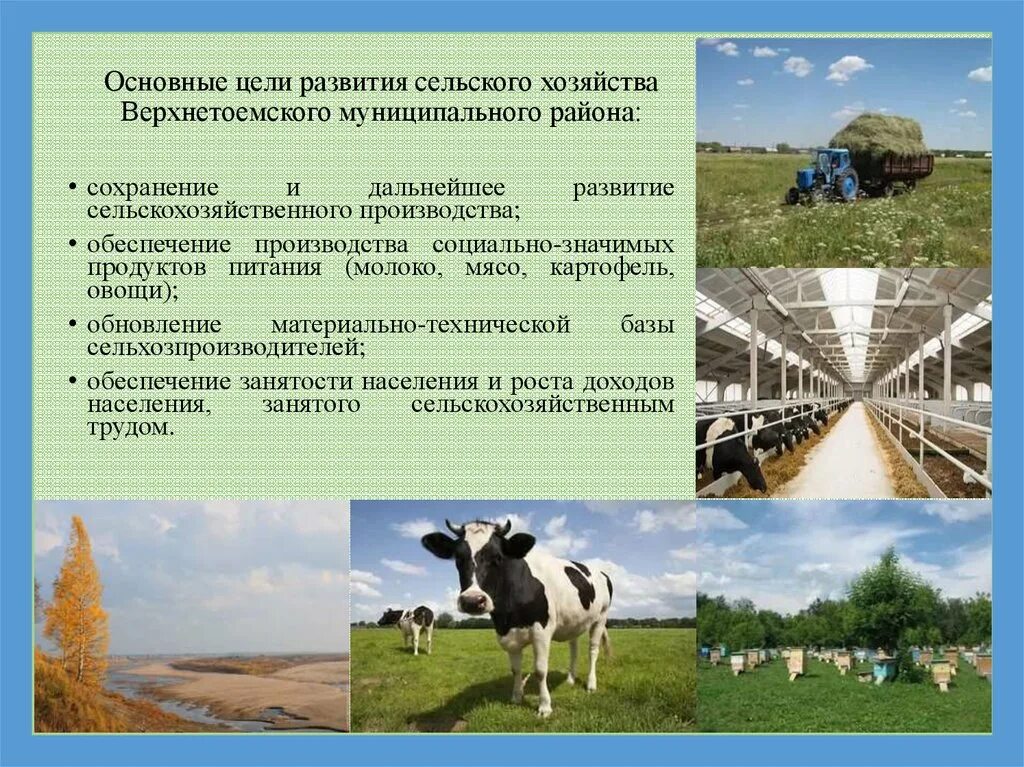 Основные цели развития сельского хозяйства Верхнетоемского муниципального района:

• сохранение и дальнейшее развитие сельскохозяйственного производства;
• обеспечение производства социально-значимых продуктов питания (молоко, мясо, картофель, овощи);
• обновление материально-технической базы сельхозпроизводителей;
• обеспечение занятости населения и роста доходов населения, занятого сельскохозяйственным трудом.